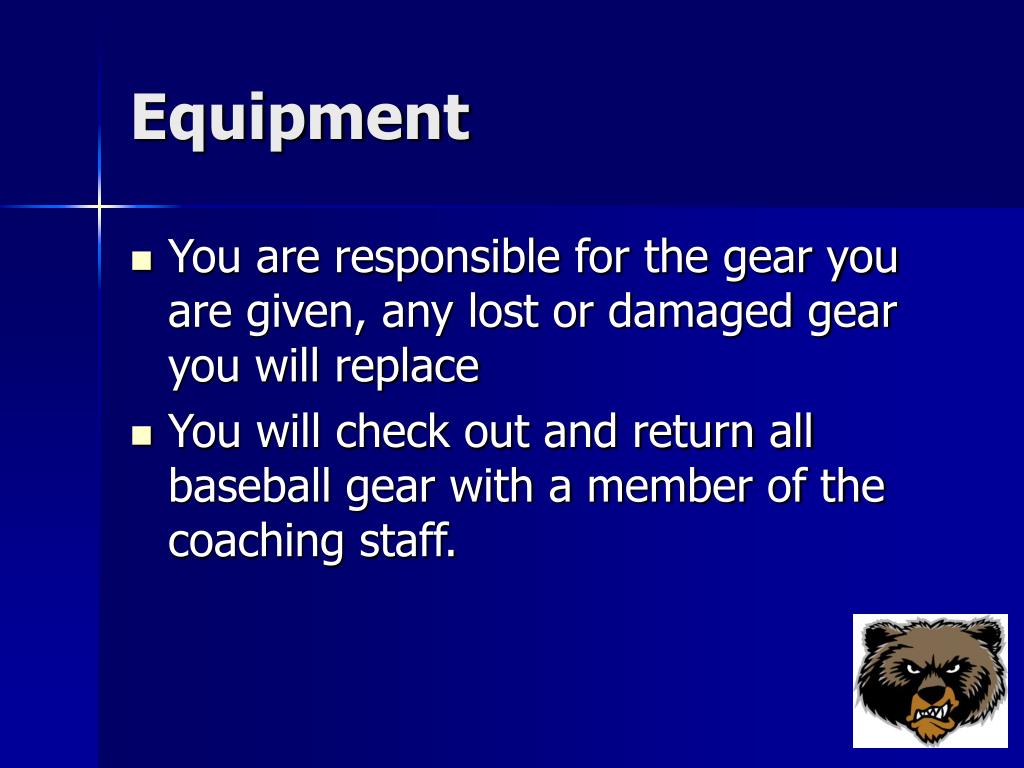 Equipment

- You are responsible for the gear you are given, any lost or damaged gear you will replace
- You will check out and return all baseball gear with a member of the coaching staff.